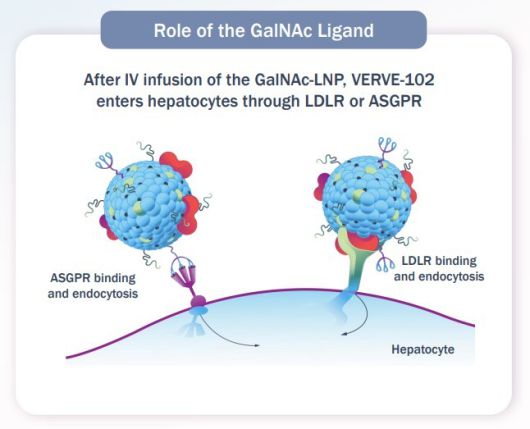 Role of the GalNAc Ligand

After IV infusion of the GalNAc-LNP, VERVE-102 enters hepatocytes through LDLR or ASGPR

ASGPR binding and endocytosis

LDLR binding and endocytosis

Hepatocyte